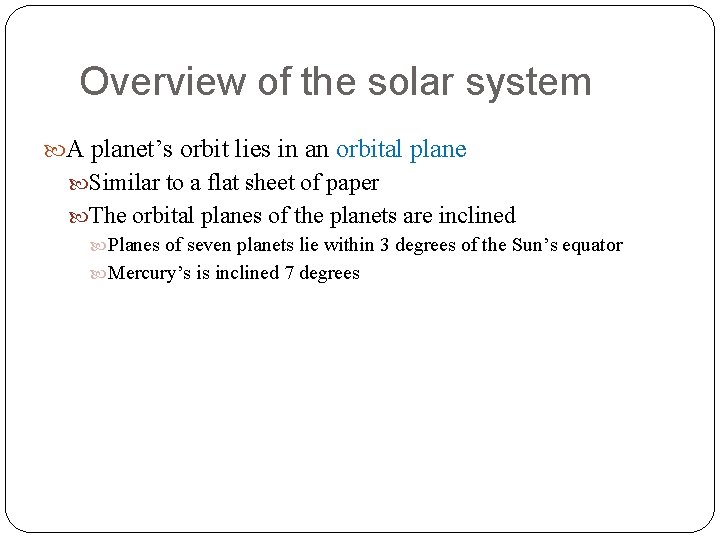 Overview of the solar system

A planet’s orbit lies in an orbital plane

Similar to a flat sheet of paper

The orbital planes of the planets are inclined

Planes of seven planets lie within 3 degrees of the Sun’s equator

Mercury’s is inclined 7 degrees